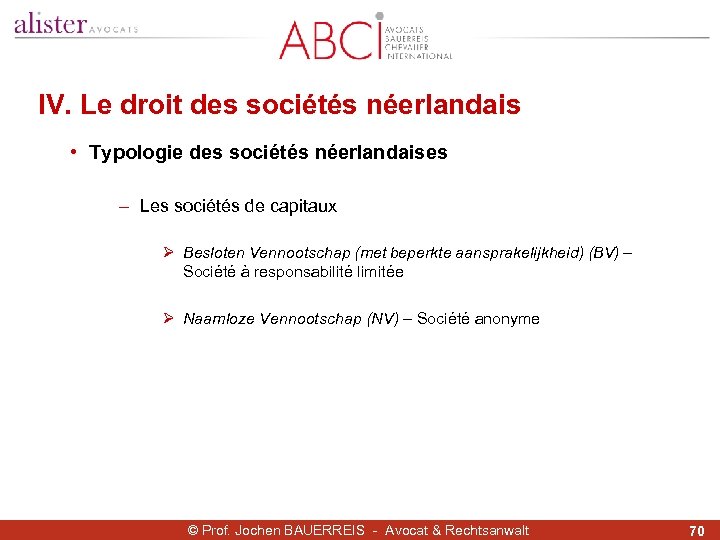 alister AVOCATS

ABCI AVOCATS BAUERREIS CHEVALIER INTERNATIONAL

IV. Le droit des sociétés néerlandais

• Typologie des sociétés néerlandaises

– Les sociétés de capitaux

➢ Besloten Vennootschap (met beperkte aansprakelijkheid) (BV) – Société à responsabilité limitée

➢ Naamloze Vennootschap (NV) – Société anonyme

© Prof. Jochen BAUERREIS - Avocat & Rechtsanwalt

70